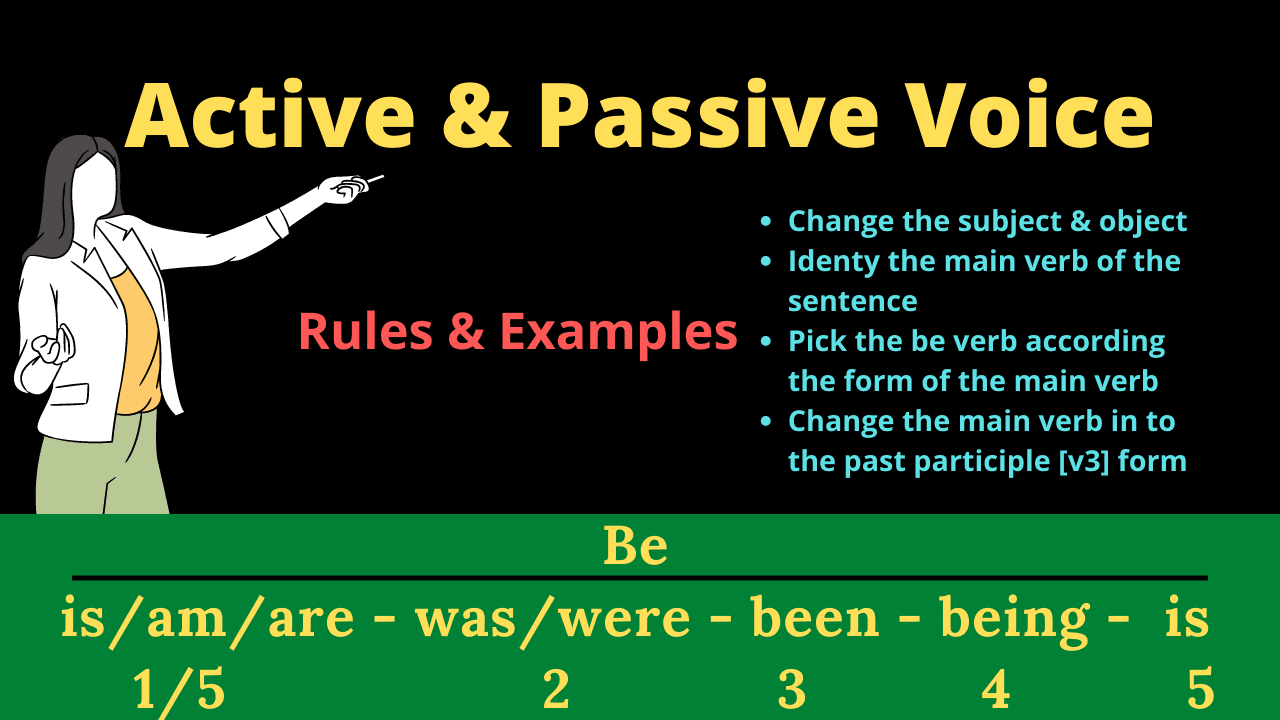 Active & Passive Voice

Rules & Examples

- Change the subject & object
- Identy the main verb of the sentence
- Pick the be verb according the form of the main verb
- Change the main verb in to the past participle [v3] form

Be

is/am/are - was/were - been - being - is
1/5 2 3 4 5